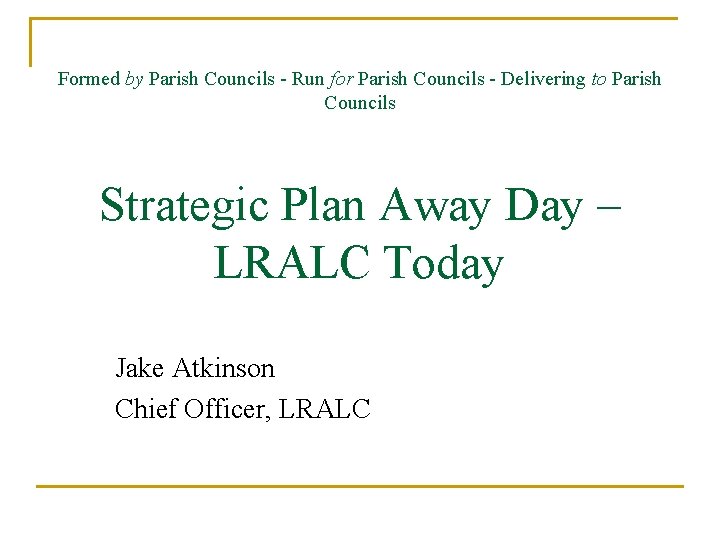 Formed by Parish Councils - Run for Parish Councils - Delivering to Parish Councils

Strategic Plan Away Day – LRALC Today

Jake Atkinson
Chief Officer, LRALC